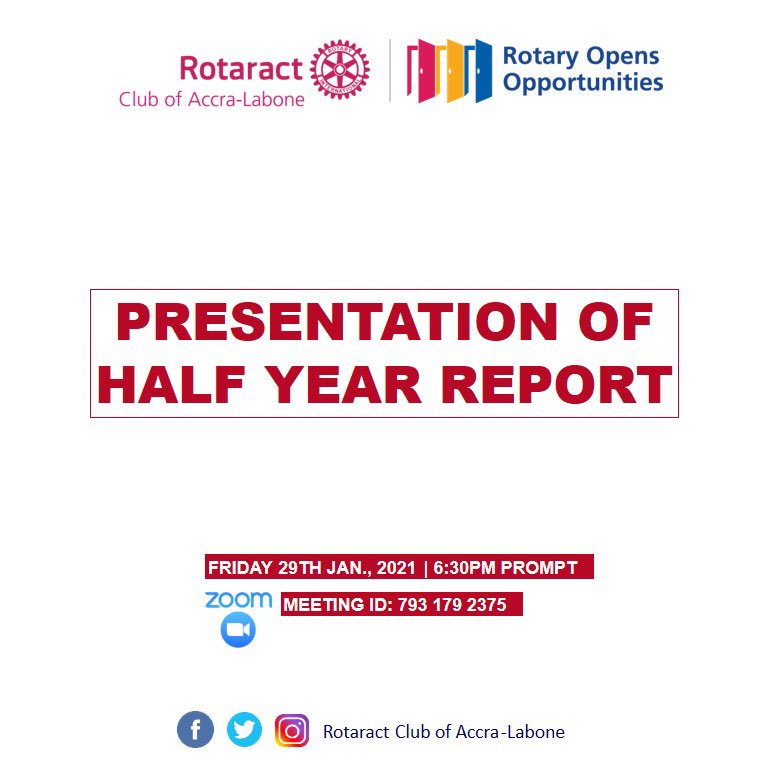 Rotaract
Club of Accra-Labone

ROTARY INTERNATIONAL

Rotary Opens Opportunities

PRESENTATION OF HALF YEAR REPORT

FRIDAY 29TH JAN., 2021 | 6:30PM PROMPT

zoom

MEETING ID: 793 179 2375

Rotaract Club of Accra-Labone